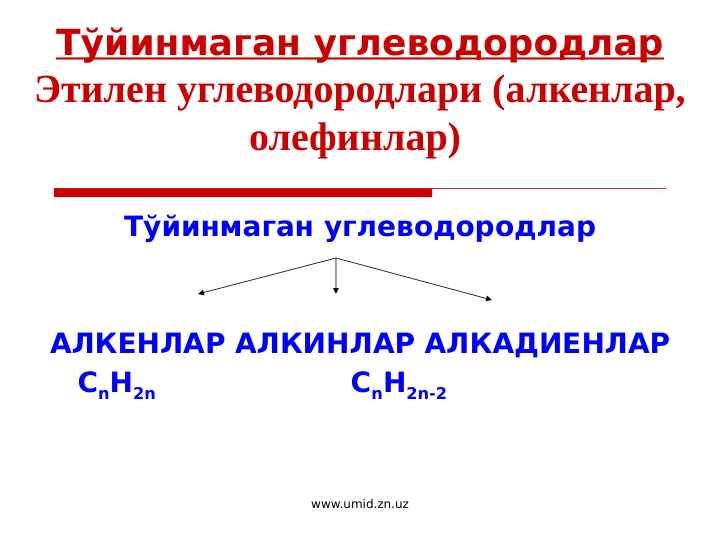 Тўйинмаган углеводородлар
Этилен углеводородлари (алкенлар, олефинлар)

Тўйинмаган углеводородлар

АЛКЕНЛАР АЛКИНЛАР АЛКАДИЕНЛАР
$C_nH_{2n}$ $C_nH_{2n-2}$

www.umid.zn.uz